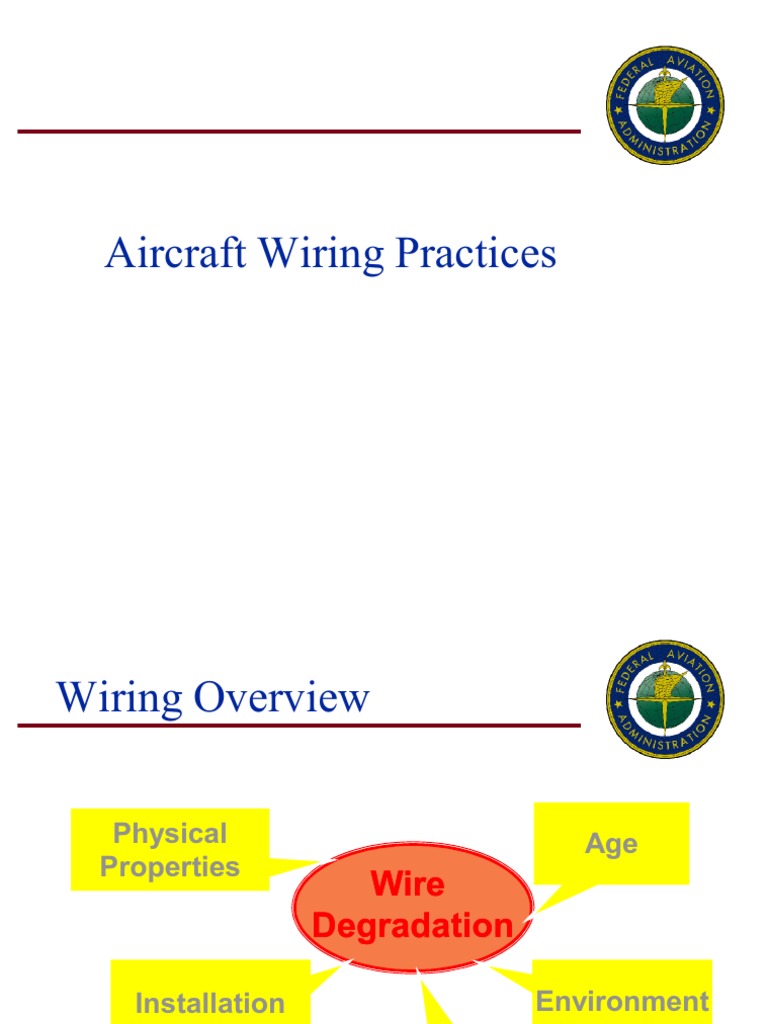 FEDERAL AVIATION ADMINISTRATION

Aircraft Wiring Practices

Wiring Overview

FEDERAL AVIATION ADMINISTRATION

Physical Properties

Age

Wire Degradation

Installation

Environment